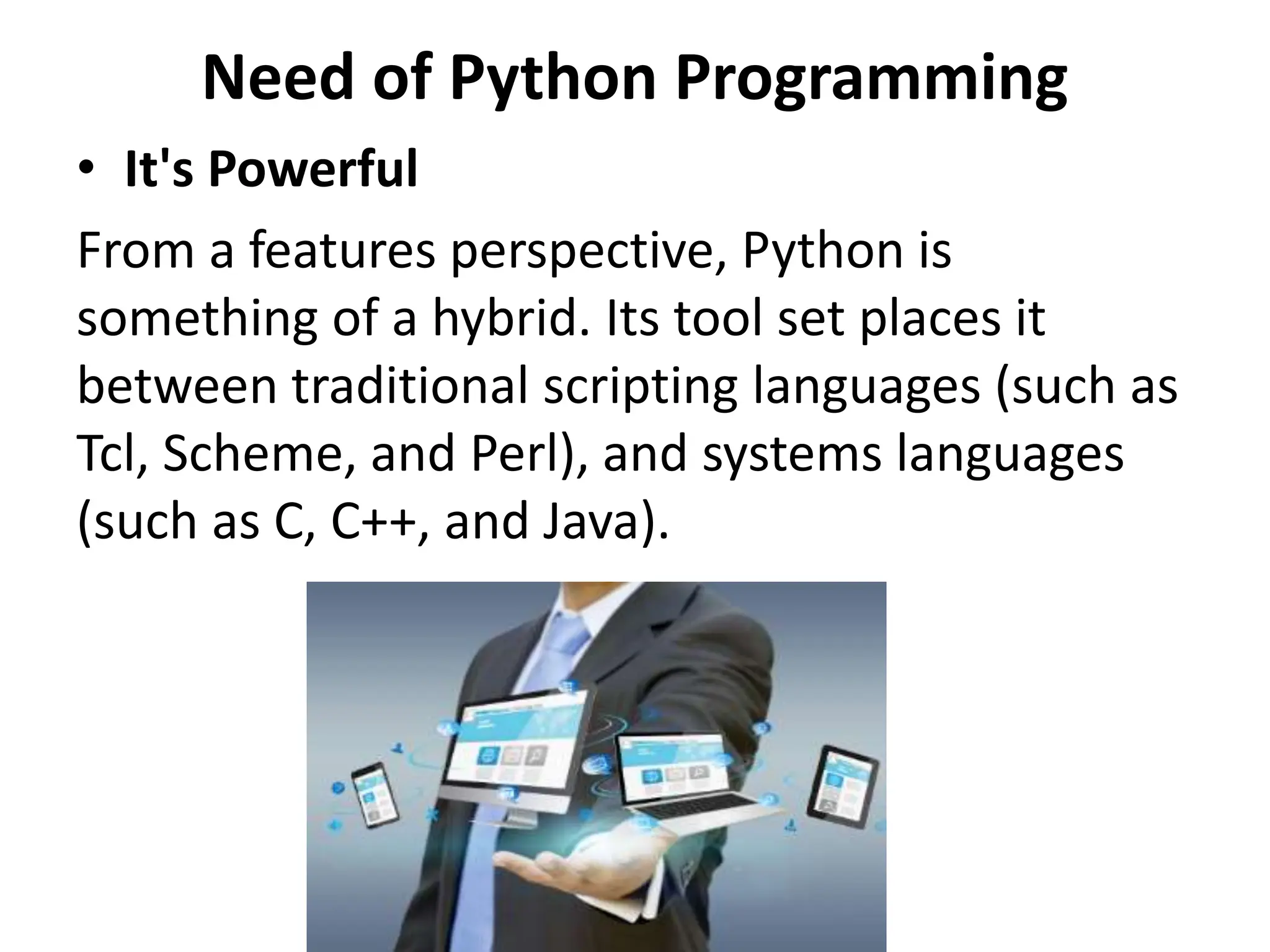 Need of Python Programming

• It's Powerful

From a features perspective, Python is something of a hybrid. Its tool set places it between traditional scripting languages (such as Tcl, Scheme, and Perl), and systems languages (such as C, C++, and Java).